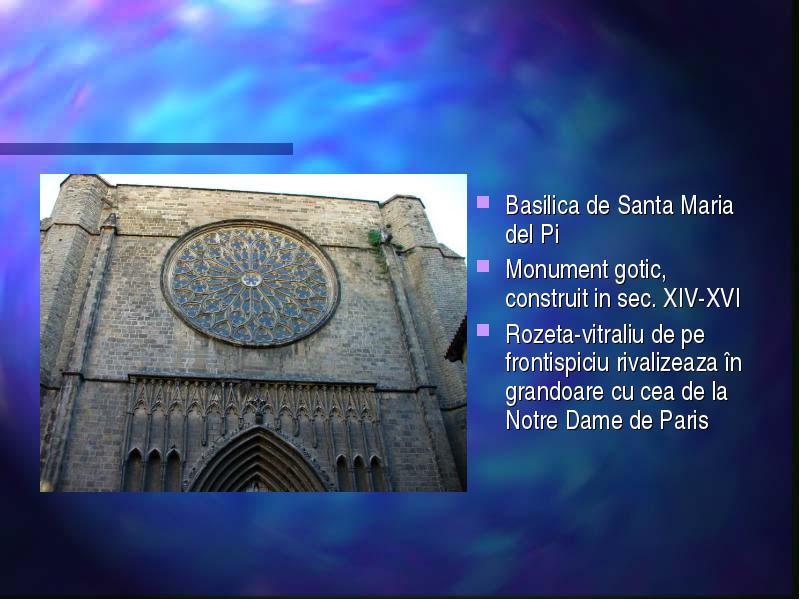 Basilica de Santa Maria del Pi

Monument gotic, construit in sec. XIV-XVI

Rozeta-vitraliu de pe frontispiciu rivalizeaza în grandoare cu cea de la Notre Dame de Paris